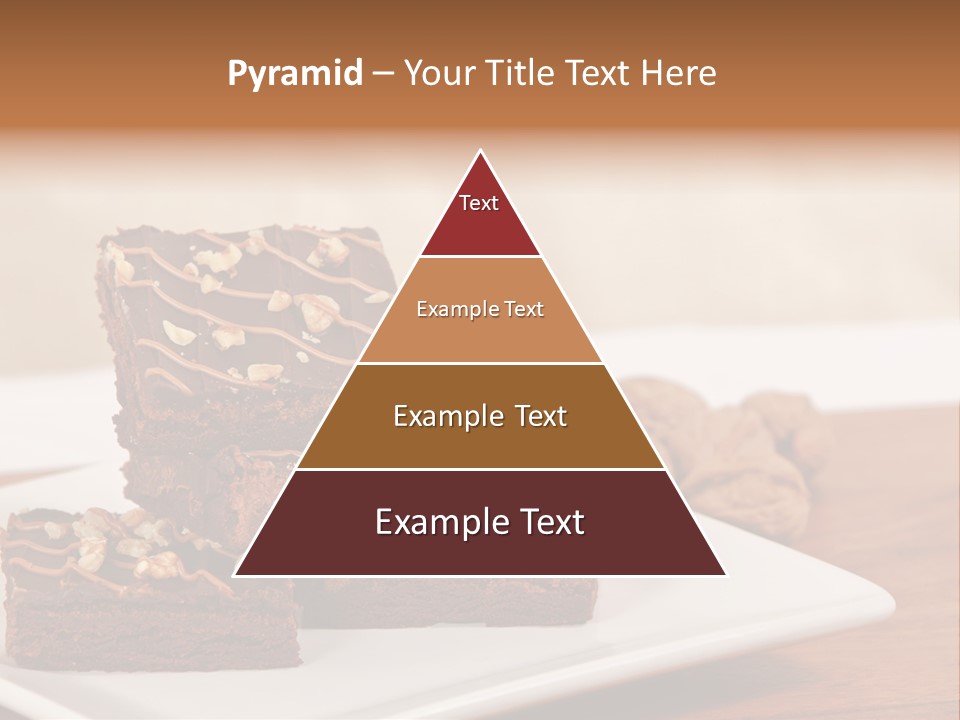 Pyramid – Your Title Text Here

Text

Example Text

Example Text

Example Text